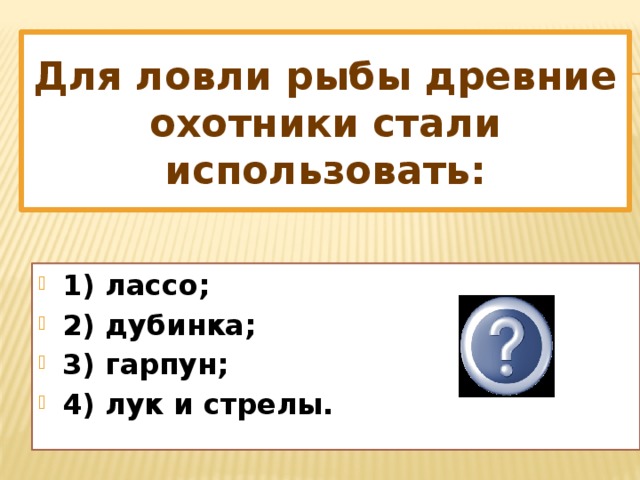 Для ловли рыбы древние охотники стали использовать:

1) лассо;
2) дубинка;
3) гарпун;
4) лук и стрелы.

?